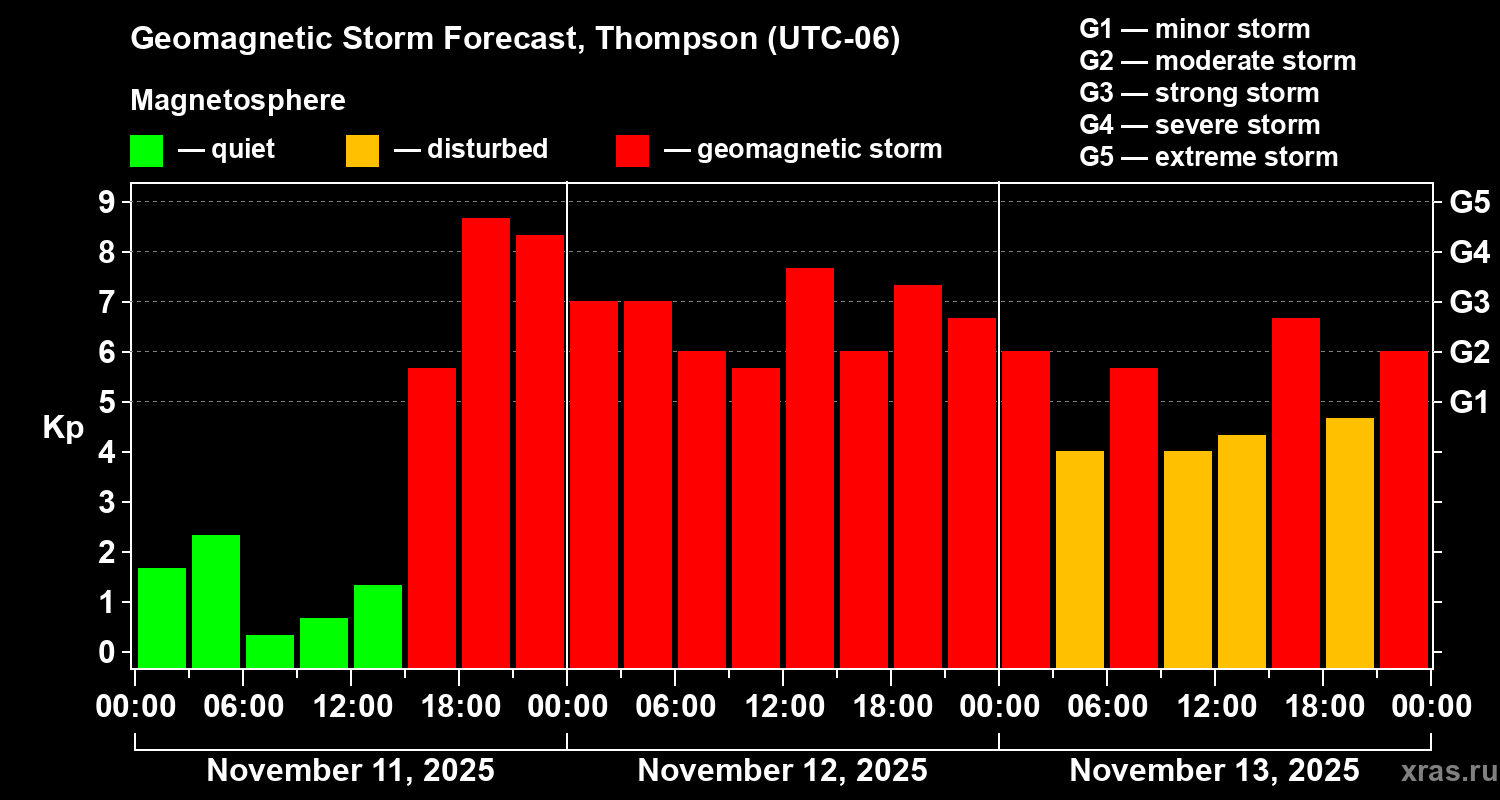 Geomagnetic Storm Forecast, Thompson (UTC-06)

Magnetosphere

— quiet — disturbed — geomagnetic storm

G1 — minor storm
G2 — moderate storm
G3 — strong storm
G4 — severe storm
G5 — extreme storm

Kp

9
8
7
6
5
4
3
2
1
0

G5
G4
G3
G2
G1

00:00 06:00 12:00 18:00 00:00 06:00 12:00 18:00 00:00 06:00 12:00 18:00 00:00

November 11, 2025 November 12, 2025 November 13, 2025

xras.ru